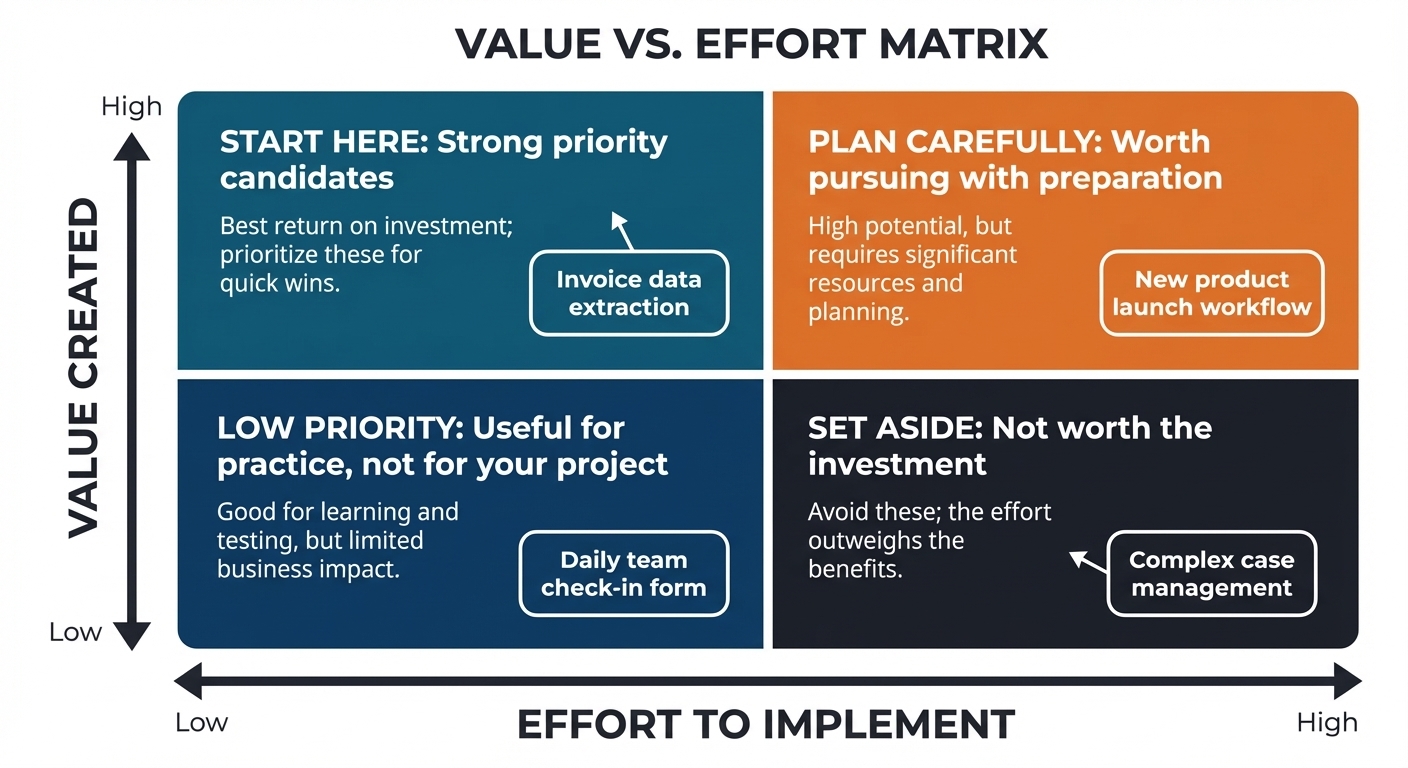 VALUE VS. EFFORT MATRIX

High

VALUE CREATED

Low

START HERE: Strong priority candidates

Best return on investment; prioritize these for quick wins.

Invoice data extraction

PLAN CAREFULLY: Worth pursuing with preparation

High potential, but requires significant resources and planning.

New product launch workflow

LOW PRIORITY: Useful for practice, not for your project

Good for learning and testing, but limited business impact.

Daily team check-in form

SET ASIDE: Not worth the investment

Avoid these; the effort outweighs the benefits.

Complex case management

Low

EFFORT TO IMPLEMENT

High